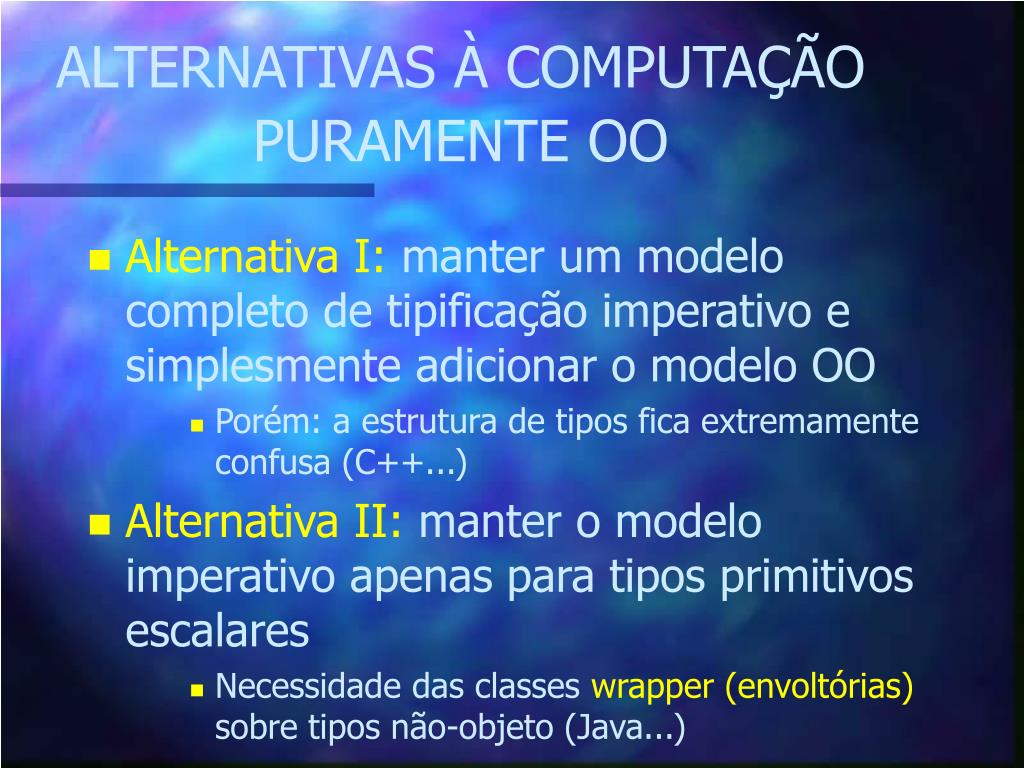 ALTERNATIVAS À COMPUTAÇÃO PURAMENTE OO

Alternativa I: manter um modelo completo de tipificação imperativo e simplesmente adicionar o modelo OO

Porém: a estrutura de tipos fica extremamente confusa (C++...)

Alternativa II: manter o modelo imperativo apenas para tipos primitivos escalares

Necessidade das classes wrapper (envoltórias) sobre tipos não-objeto (Java...)